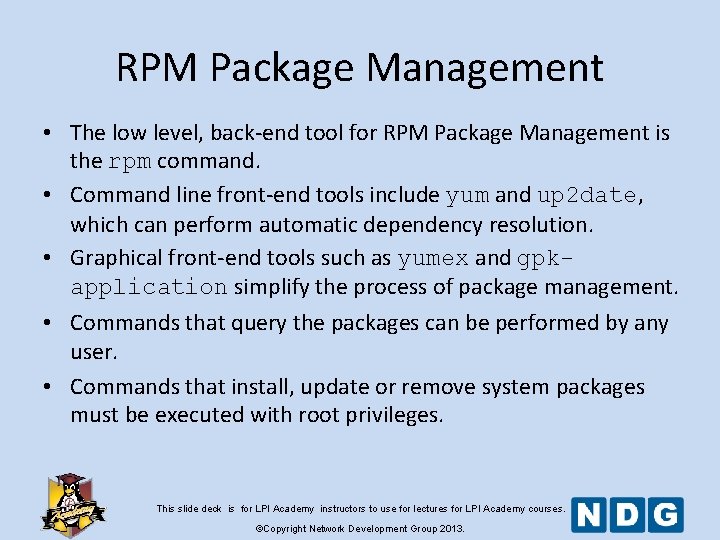 RPM Package Management

• The low level, back-end tool for RPM Package Management is the rpm command.

• Command line front-end tools include yum and up2date, which can perform automatic dependency resolution.

• Graphical front-end tools such as yumex and gpk-application simplify the process of package management.

• Commands that query the packages can be performed by any user.

• Commands that install, update or remove system packages must be executed with root privileges.

Academy

This slide deck is for LPI Academy instructors to use for lectures for LPI Academy courses.

©Copyright Network Development Group 2013.

NDG